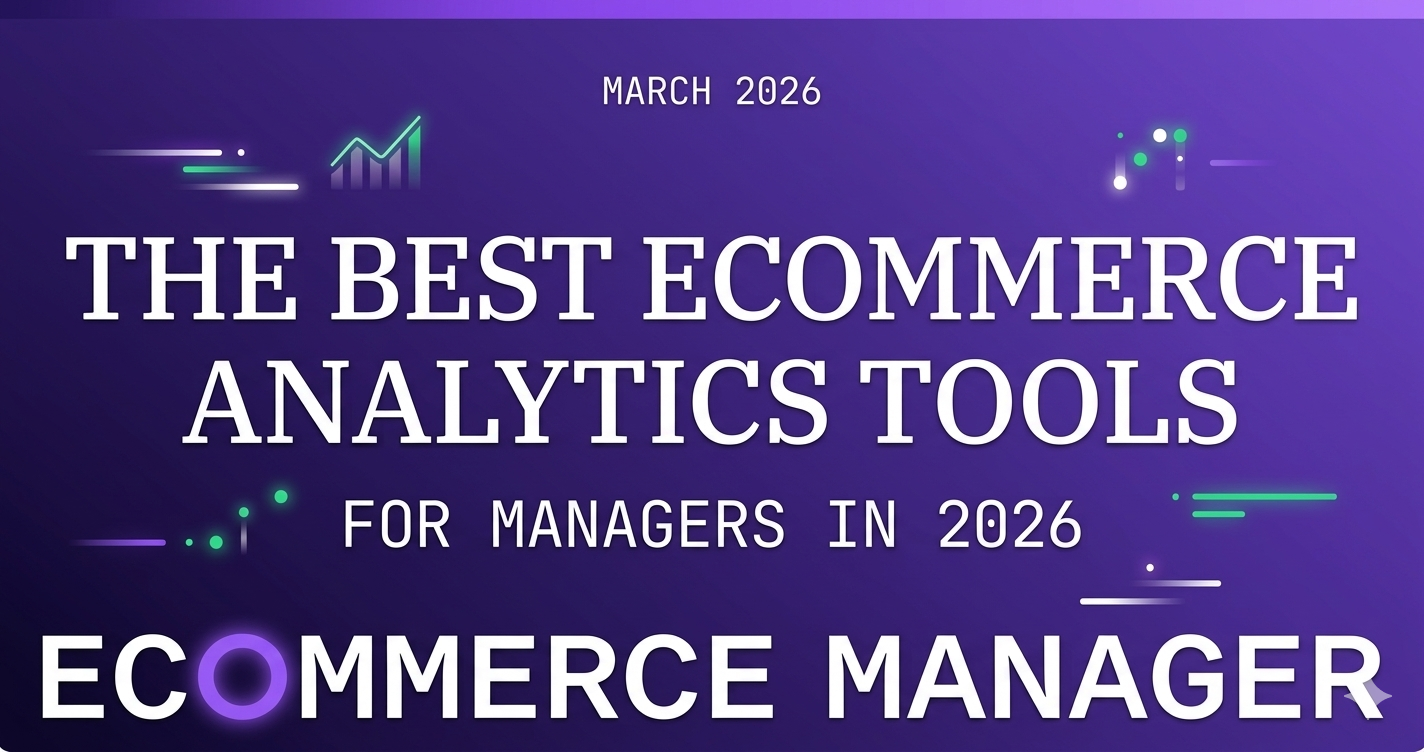 MARCH 2026

THE BEST ECOMMERCE ANALYTICS TOOLS

FOR MANAGERS IN 2026

ECOMMERCE MANAGER